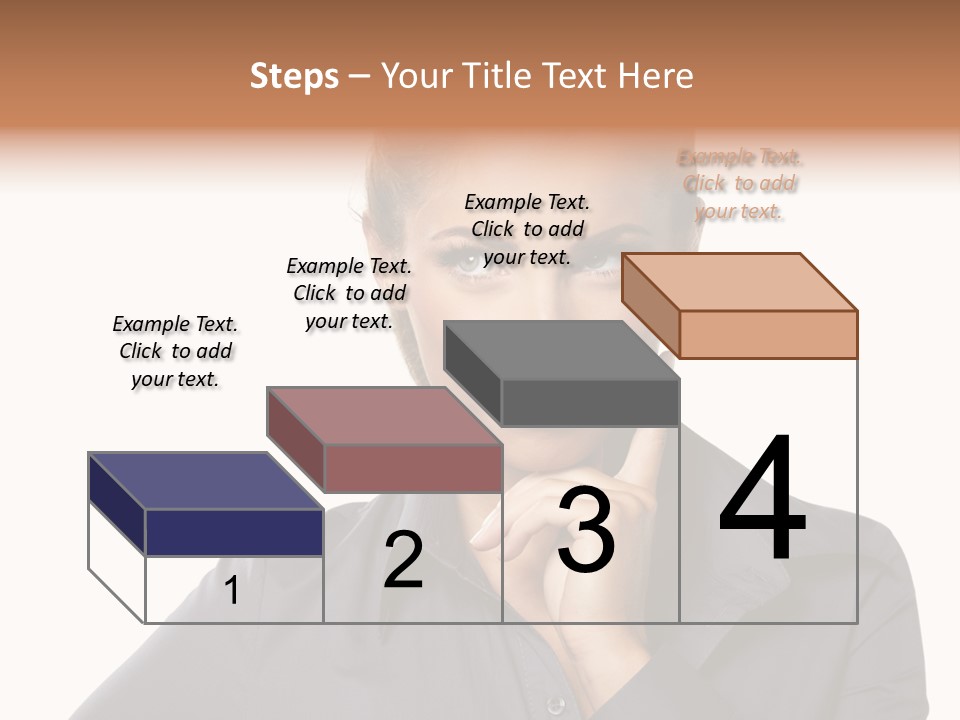 Steps – Your Title Text Here

Example Text. Click to add your text.

Example Text. Click to add your text.

Example Text. Click to add your text.

Example Text. Click to add your text.

1

2

3

4